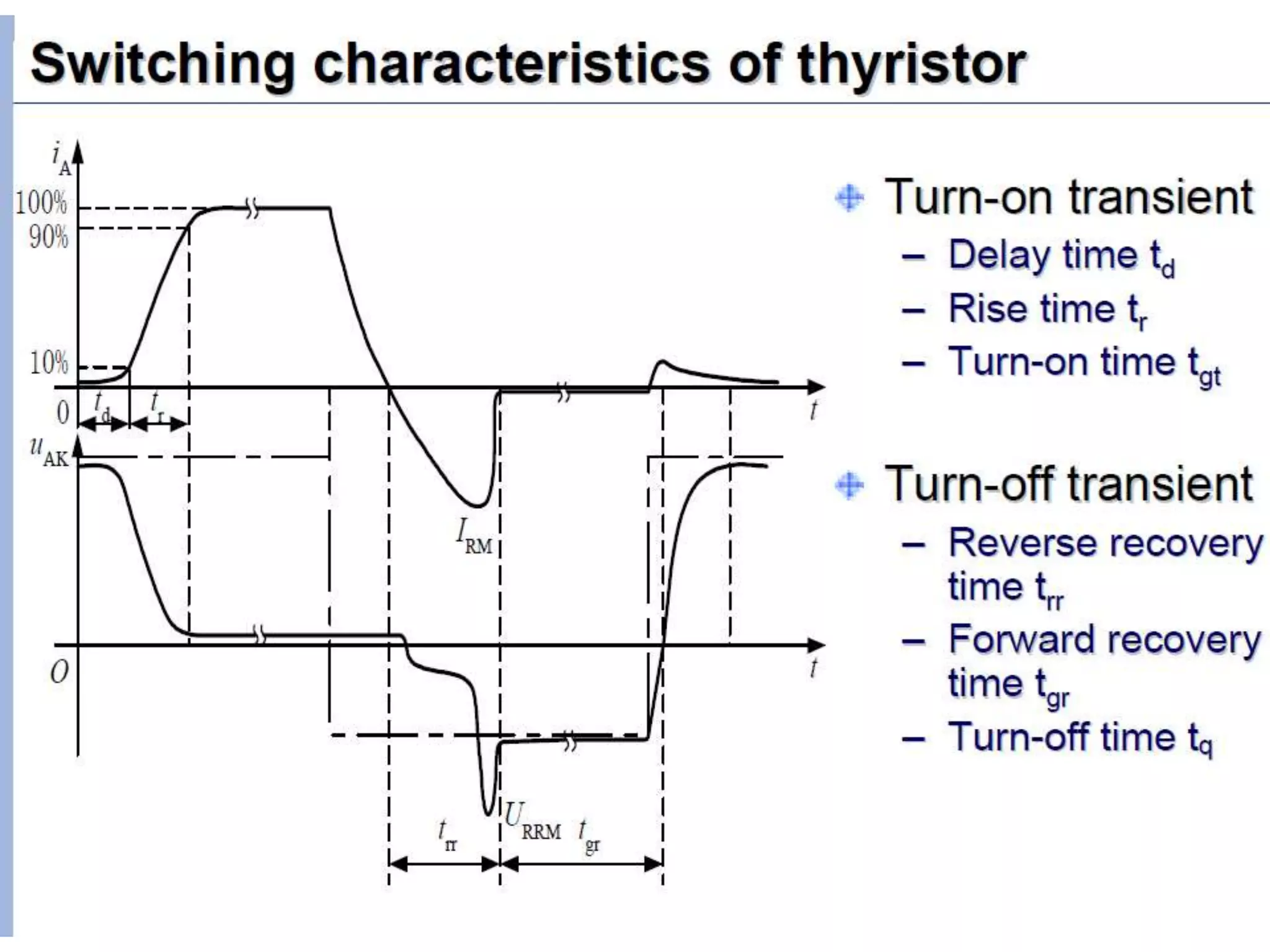 Switching characteristics of thyristor

$i_A$
100%
90%
10%
0
$t_d$
$t_r$
$t$
$u_{AK}$
$I_{RM}$
$O$
$t$
$t_{rr}$
$U_{RRM}$
$t_{gr}$

Turn-on transient
– Delay time $t_d$
– Rise time $t_r$
– Turn-on time $t_{gt}$

Turn-off transient
– Reverse recovery time $t_{rr}$
– Forward recovery time $t_{gr}$
– Turn-off time $t_q$